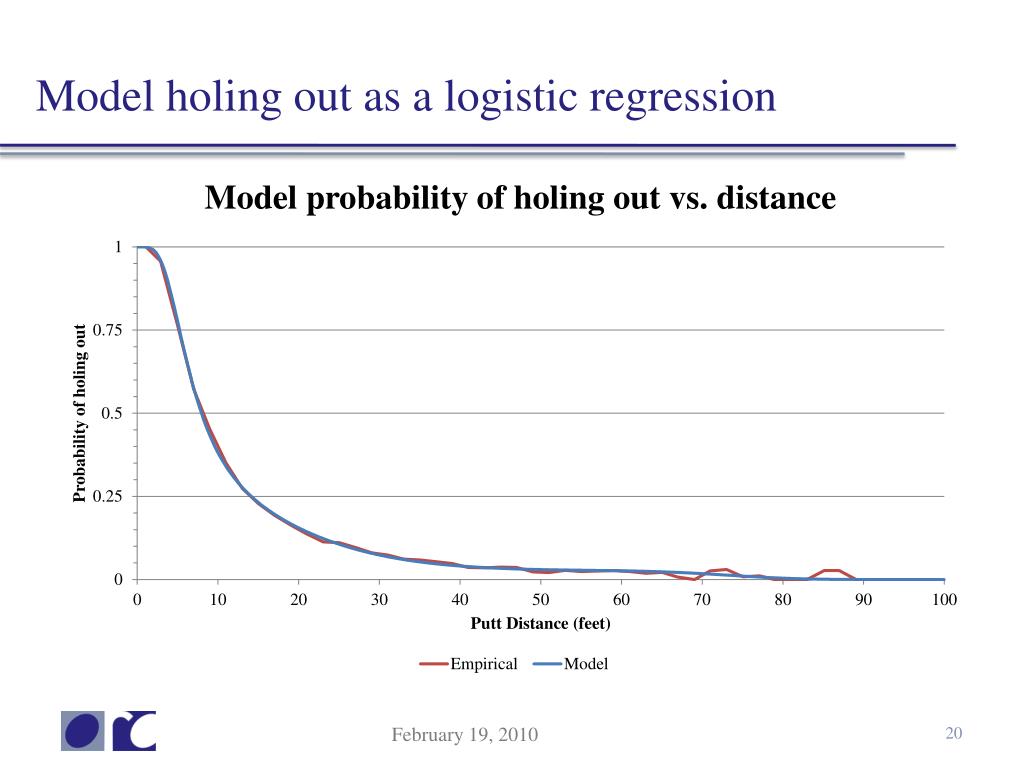 Model holing out as a logistic regression

Model probability of holing out vs. distance

Probability of holing out

1
0.75
0.5
0.25
0

0 10 20 30 40 50 60 70 80 90 100

Putt Distance (feet)

Empirical Model

February 19, 2010

20